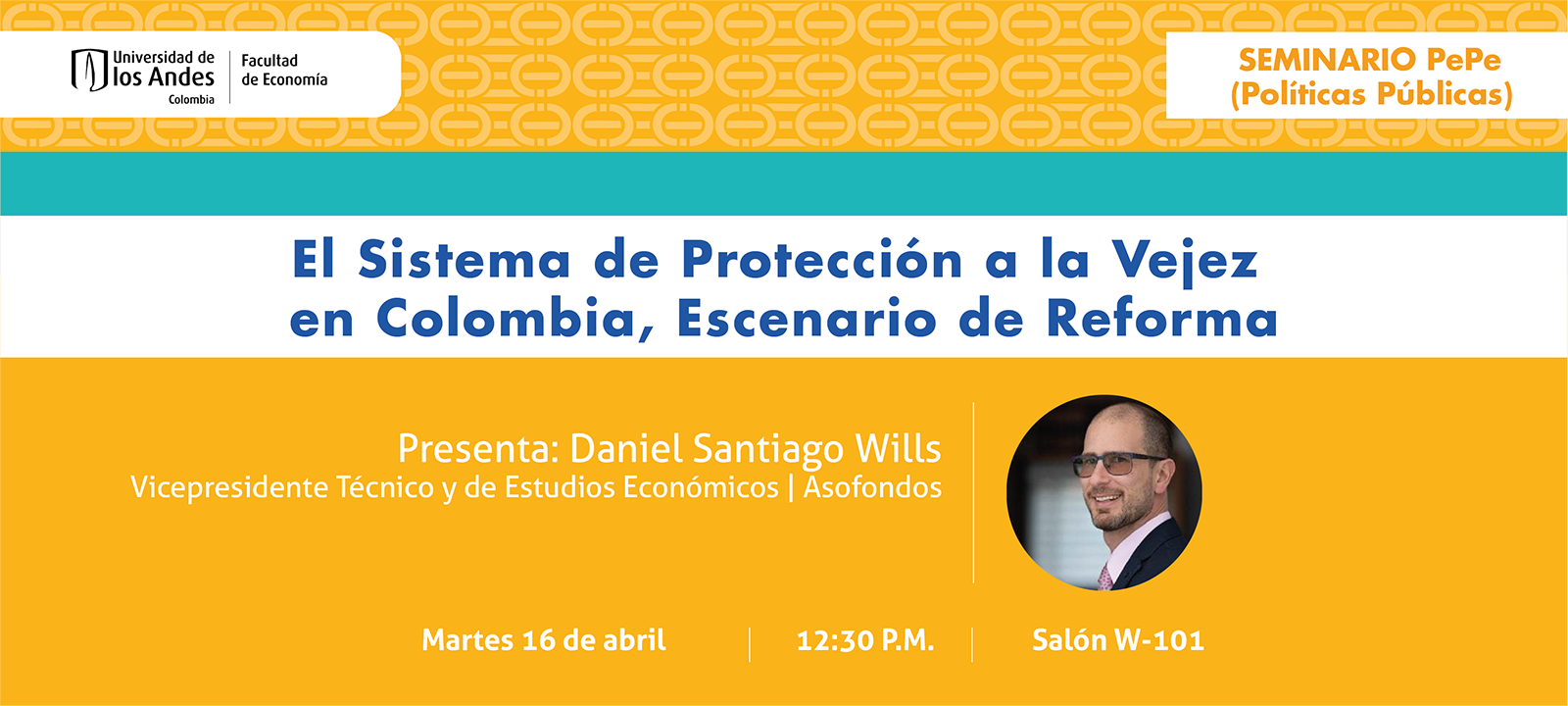 Universidad de los Andes
Colombia

Facultad de Economía

SEMINARIO PePe
(Políticas Públicas)

El Sistema de Protección a la Vejez en Colombia, Escenario de Reforma

Presenta: Daniel Santiago Wills
Vicepresidente Técnico y de Estudios Económicos | Asofondos

Martes 16 de abril | 12:30 P.M. | Salón W-101